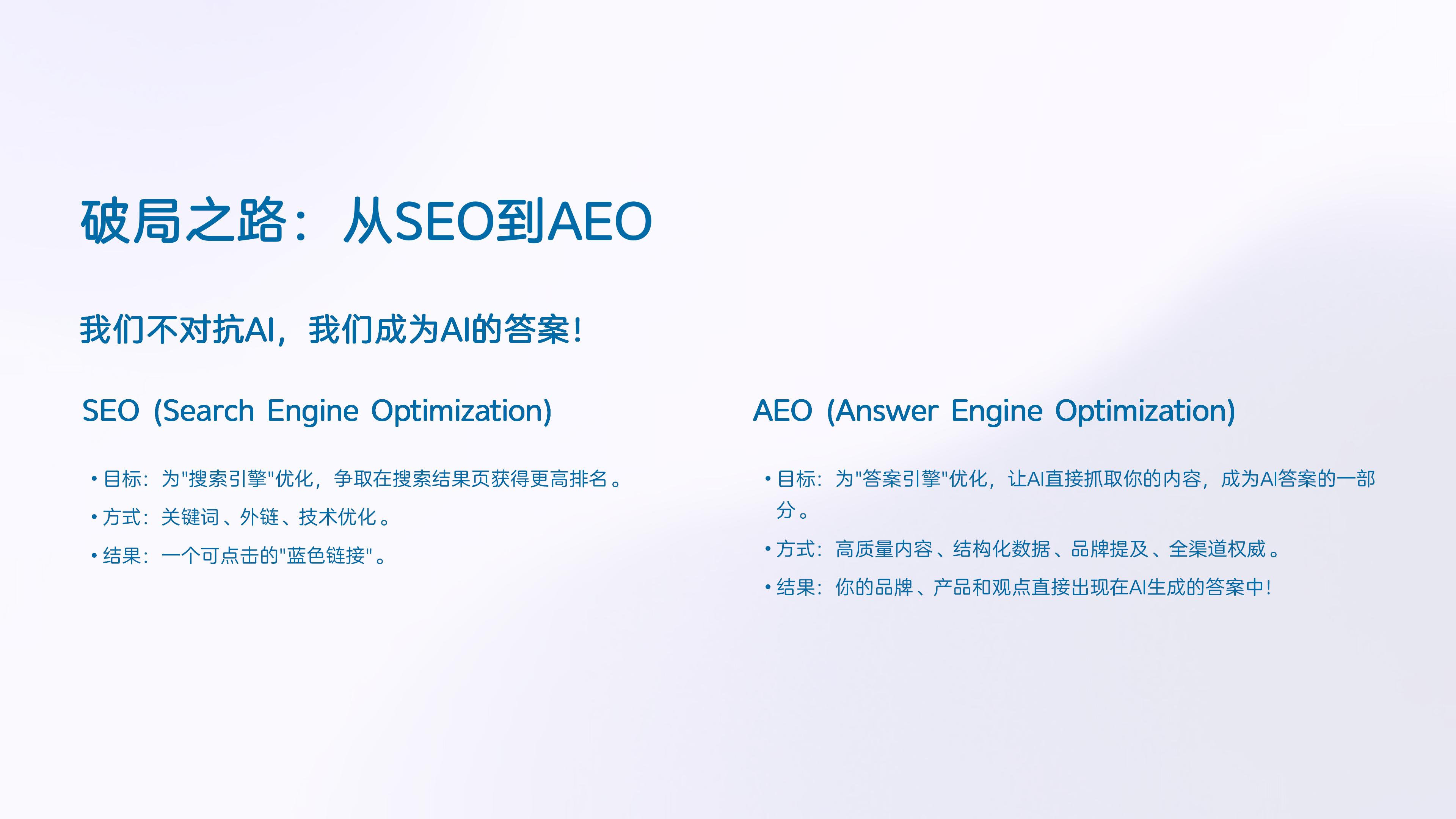 破局之路：从SEO到AEO

我们不对抗AI，我们成为AI的答案！

SEO (Search Engine Optimization)

• 目标：为"搜索引擎"优化，争取在搜索结果页获得更高排名。
• 方式：关键词、外链、技术优化。
• 结果：一个可点击的"蓝色链接"。

AEO (Answer Engine Optimization)

• 目标：为"答案引擎"优化，让AI直接抓取你的内容，成为AI答案的一部分。
• 方式：高质量内容、结构化数据、品牌提及、全渠道权威。
• 结果：你的品牌、产品和观点直接出现在AI生成的答案中！